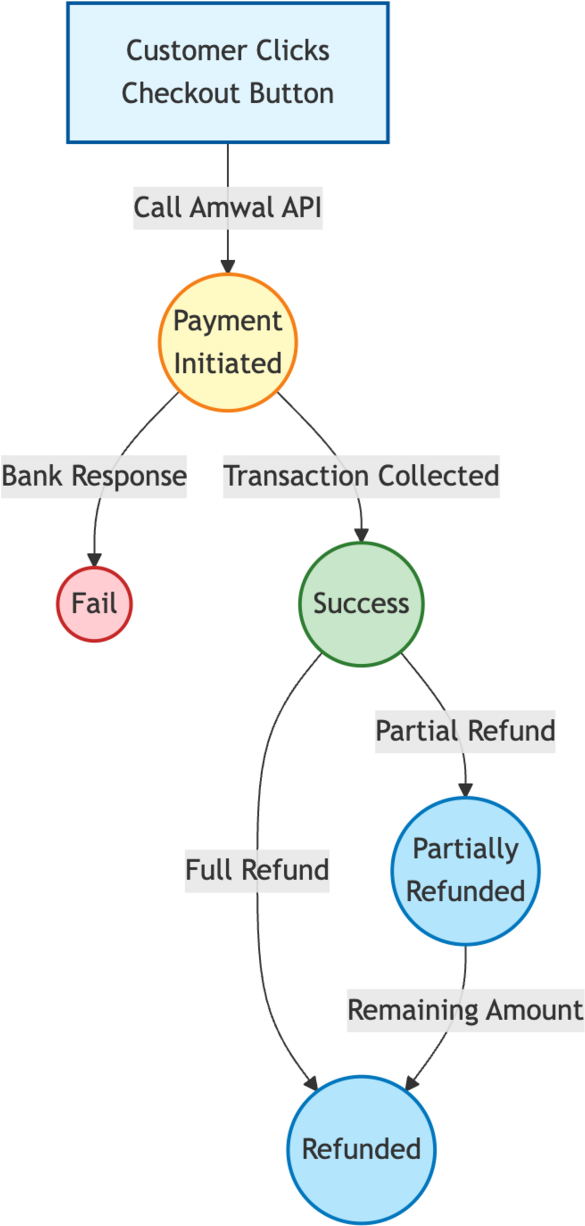 Customer Clicks Checkout Button

Call Amwal API

Payment Initiated

Bank Response

Transaction Collected

Fail

Success

Partial Refund

Full Refund

Partially Refunded

Remaining Amount

Refunded